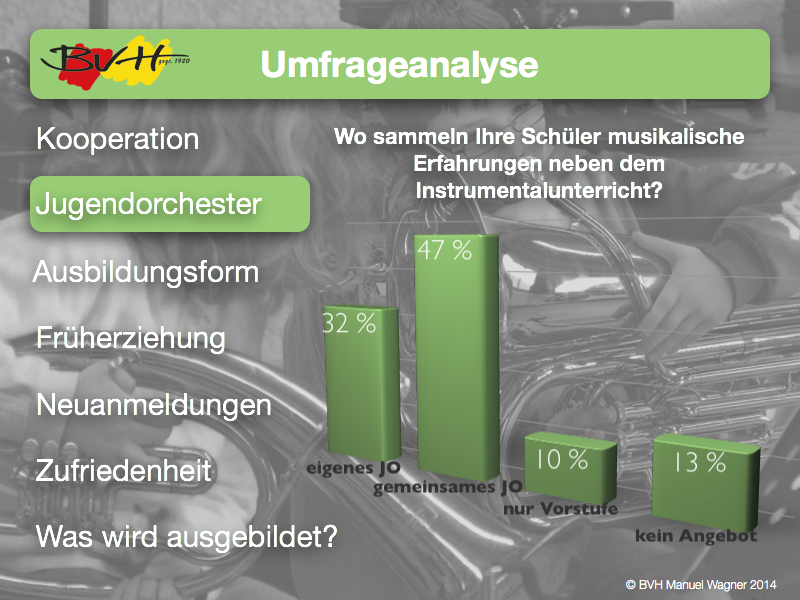 BVH gegr. 1920

Umfrageanalyse

Kooperation

Jugendorchester

Ausbildungsform

Früherziehung

Neuanmeldungen

Zufriedenheit

Was wird ausgebildet?

Wo sammeln Ihre Schüler musikalische Erfahrungen neben dem Instrumentalunterricht?

32 %
47 %
10 %
13 %

eigenes JO
gemeinsames JO
nur Vorstufe
kein Angebot

© BVH Manuel Wagner 2014